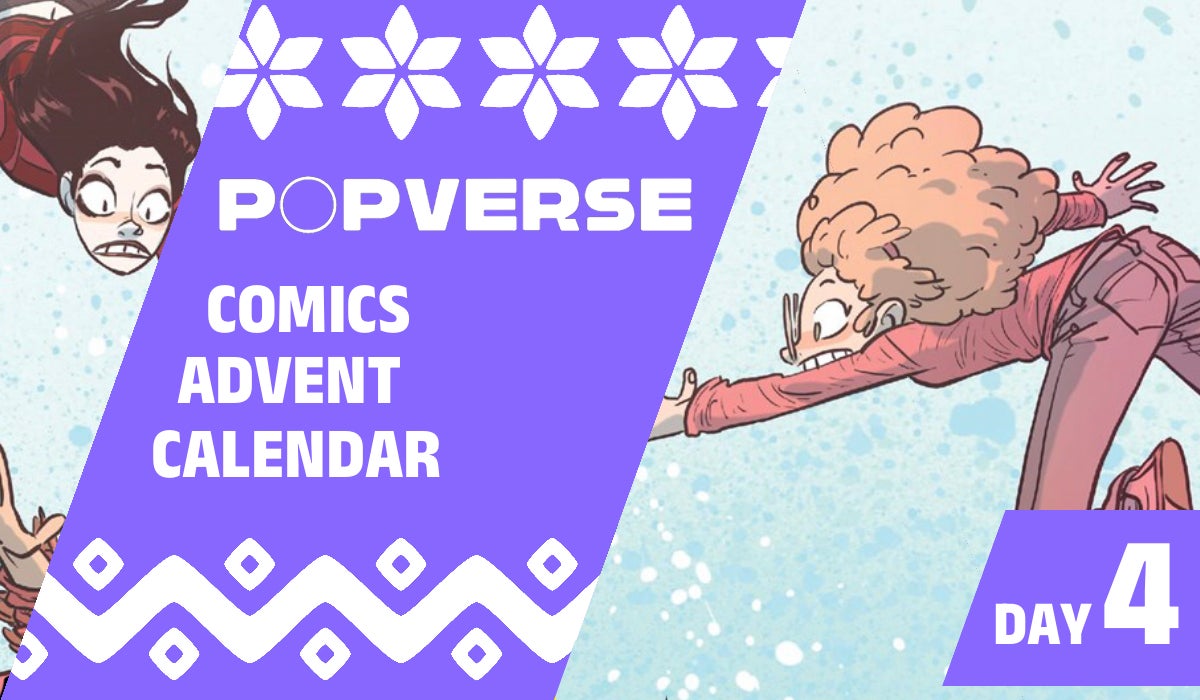 POPVERSE

COMICS ADVENT CALENDAR

DAY 4